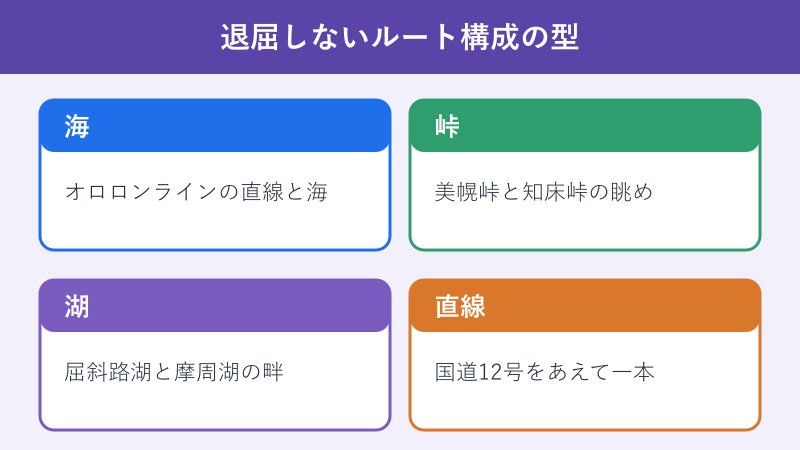 退屈しないルート構成の型

海

オロロンラインの直線と海

峠

美幌峠と知床峠の眺め

湖

屈斜路湖と摩周湖の畔

直線

国道12号をあえて一本